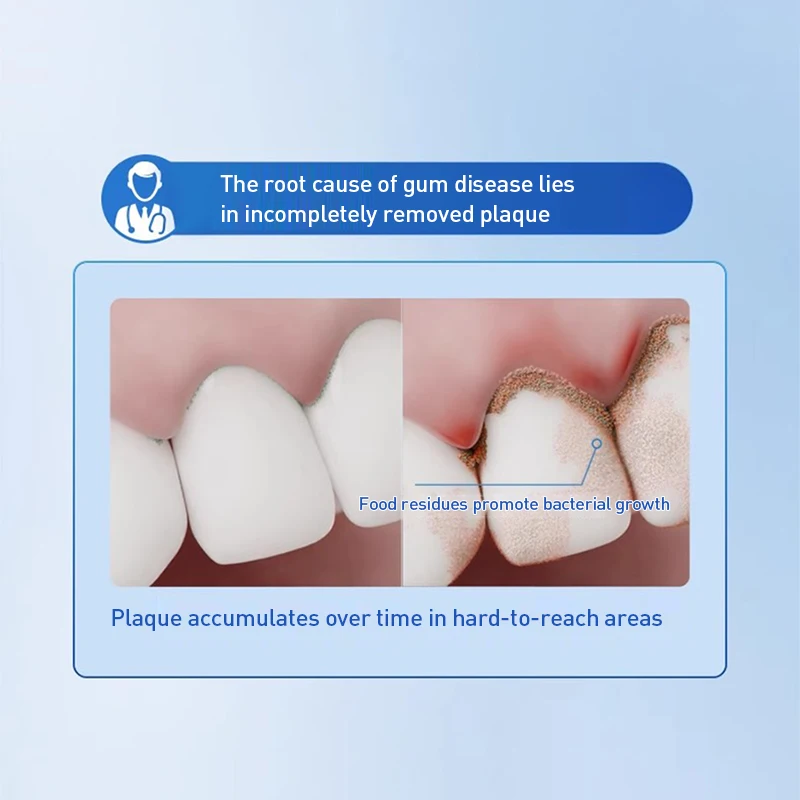 The root cause of gum disease lies in incompletely removed plaque

Food residues promote bacterial growth

Plaque accumulates over time in hard-to-reach areas